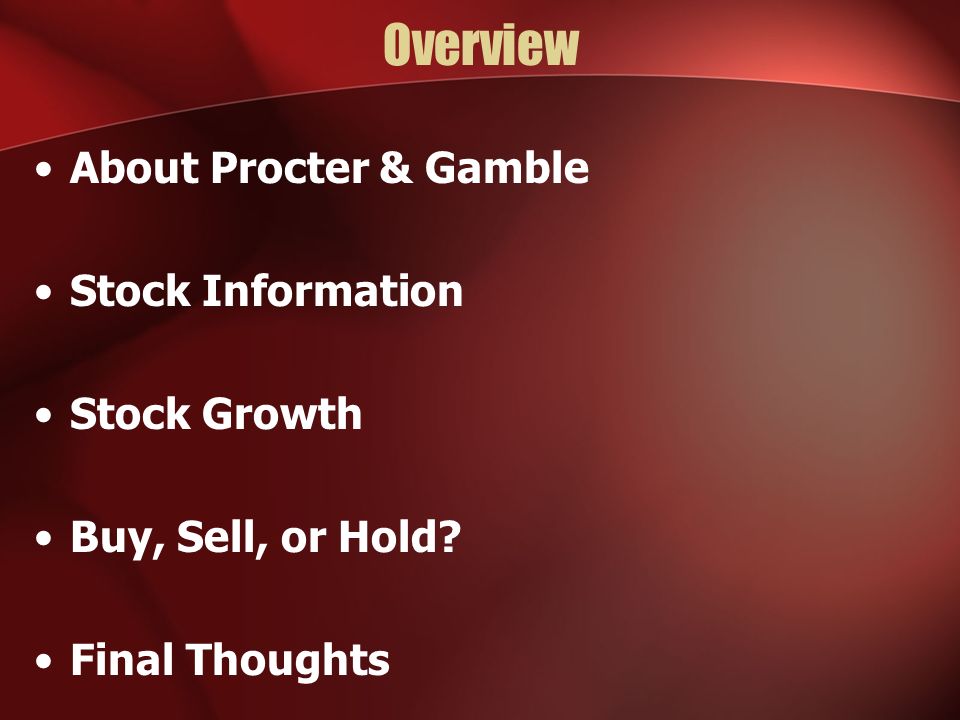 Overview

• About Procter & Gamble

• Stock Information

• Stock Growth

• Buy, Sell, or Hold?

• Final Thoughts